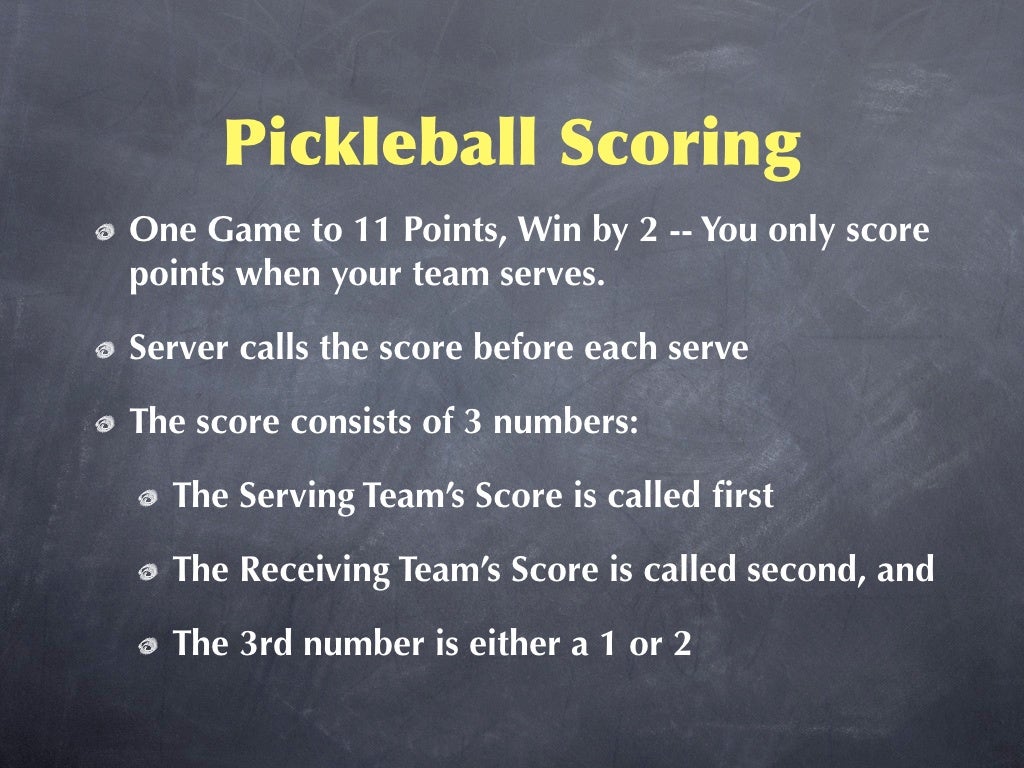 Pickleball Scoring

One Game to 11 Points, Win by 2 -- You only score points when your team serves.

Server calls the score before each serve

The score consists of 3 numbers:

The Serving Team's Score is called first

The Receiving Team's Score is called second, and

The 3rd number is either a 1 or 2